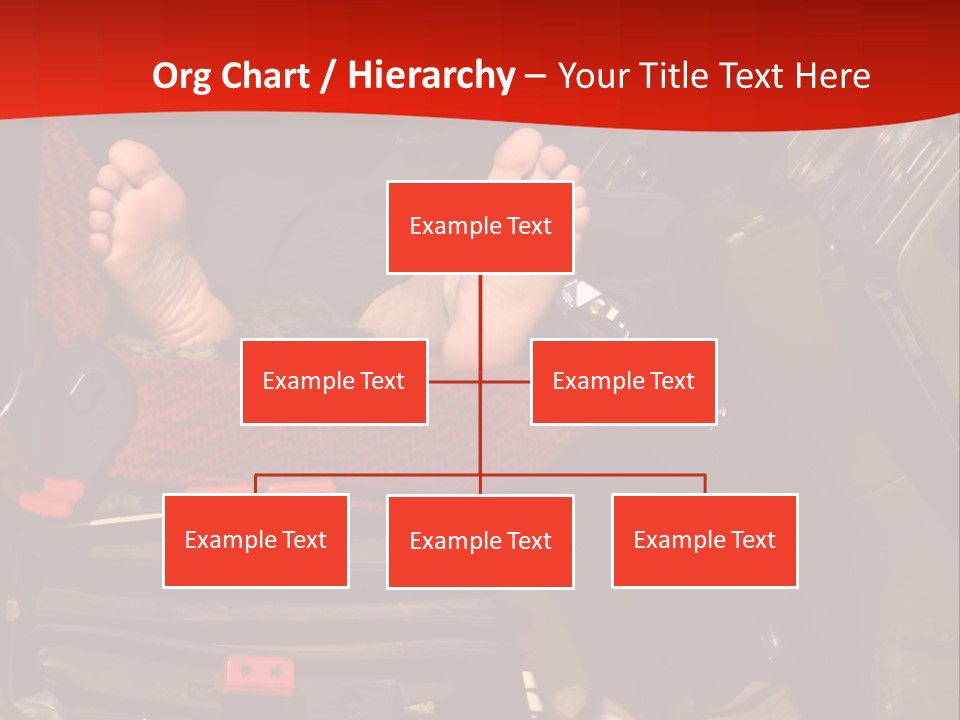 Org Chart / Hierarchy – Your Title Text Here

Example Text

Example Text

Example Text

Example Text

Example Text

Example Text